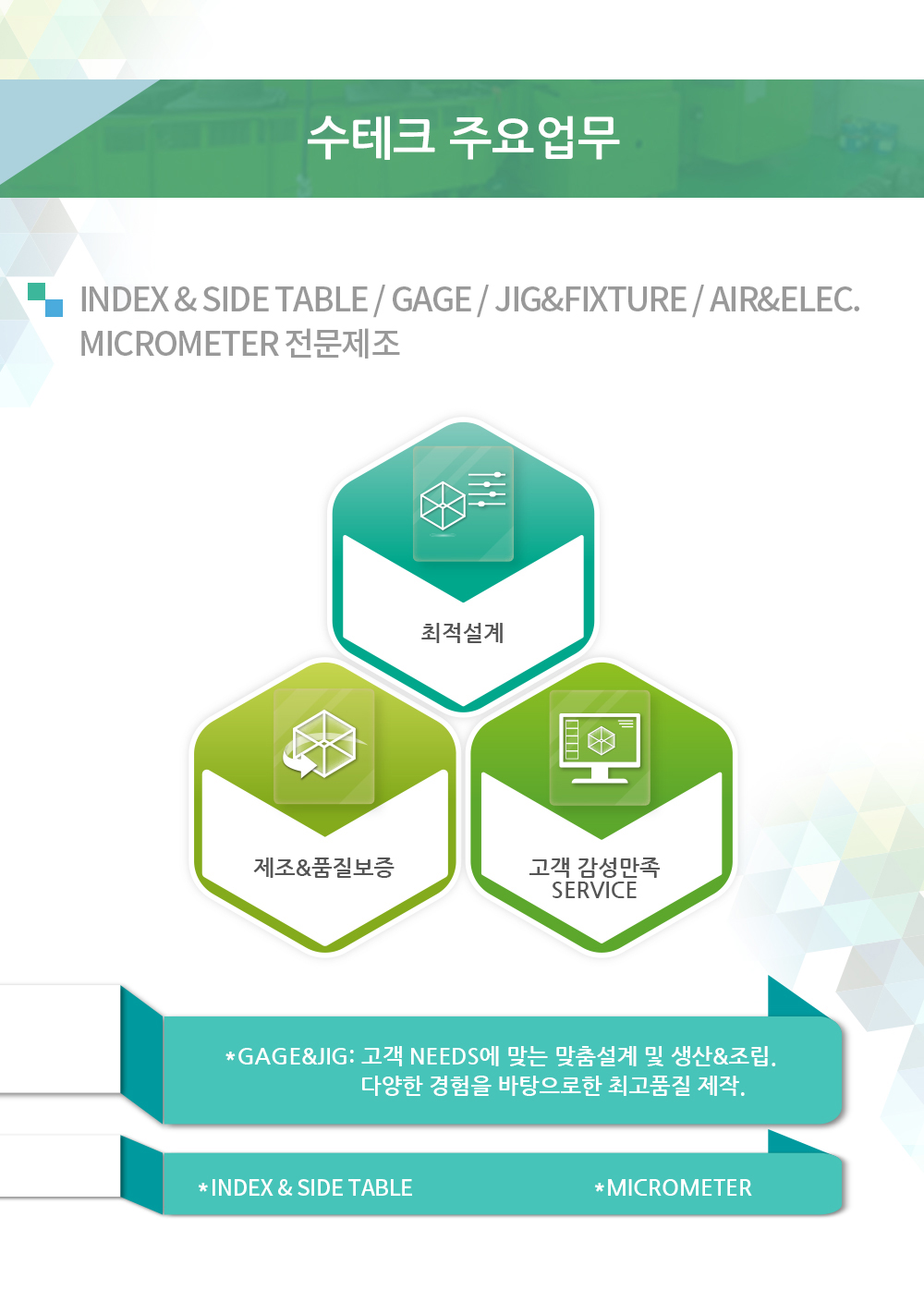 수테크 주요업무

INDEX & SIDE TABLE / GAGE / JIG&FIXTURE / AIR&ELEC. MICROMETER 전문제조

최적설계

제조&품질보증

고객 감성만족 SERVICE

*GAGE&JIG: 고객 NEEDS에 맞는 맞춤설계 및 생산&조립. 다양한 경험을 바탕으로한 최고품질 제작.

*INDEX & SIDE TABLE

*MICROMETER